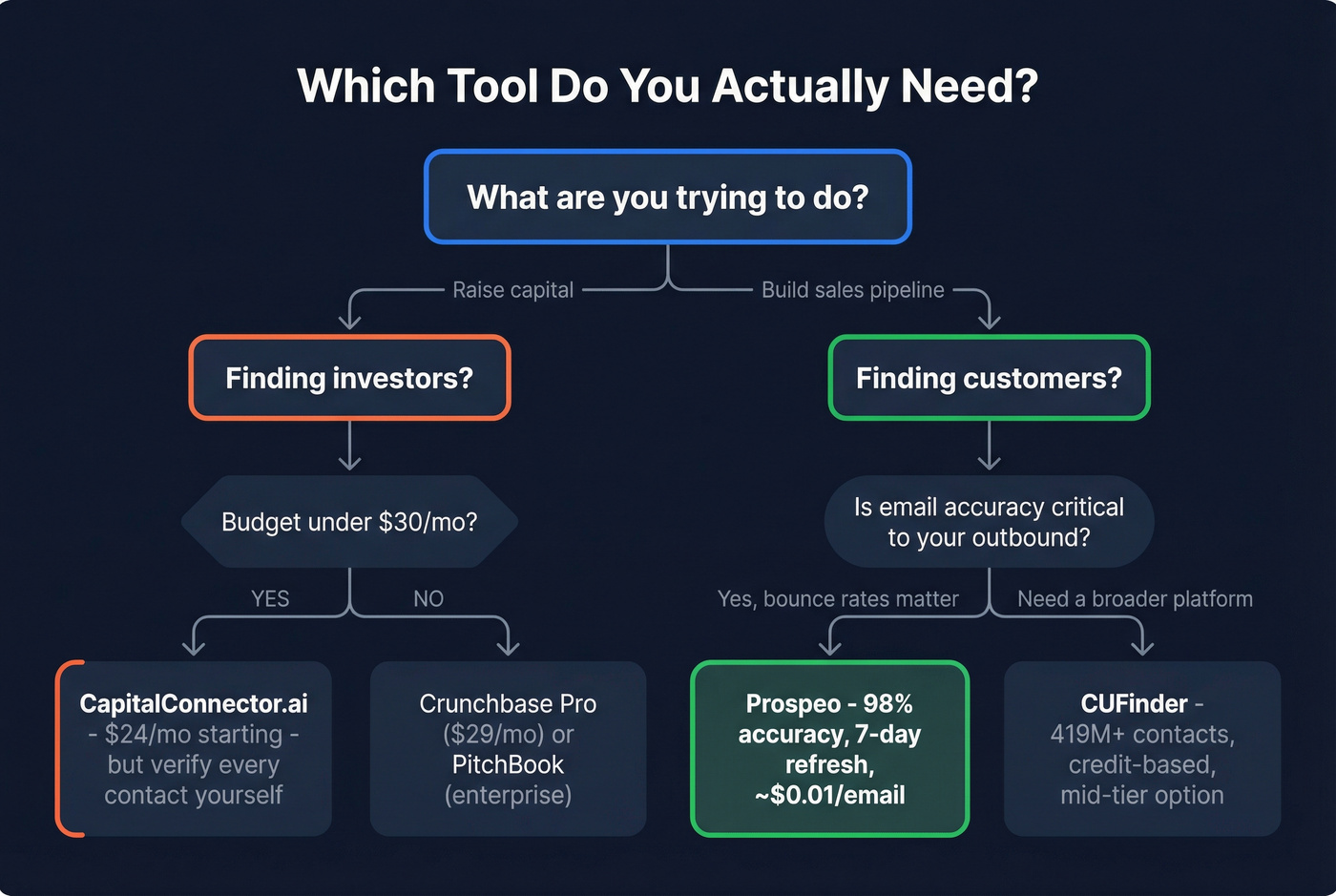 Which Tool Do You Actually Need?

What are you trying to do?

Raise capital

Build sales pipeline

Finding investors?

Finding customers?

Budget under \$30/mo?

Is email accuracy critical to your outbound?

YES

NO

Yes, bounce rates matter

Need a broader platform

CapitalConnector.ai - \$24/mo starting - but verify every contact yourself

Crunchbase Pro (\$29/mo) or PitchBook (enterprise)

Prospeo - 98% accuracy, 7-day refresh, ~\$0.01/email

CUFinder - 419M+ contacts, credit-based, mid-tier option